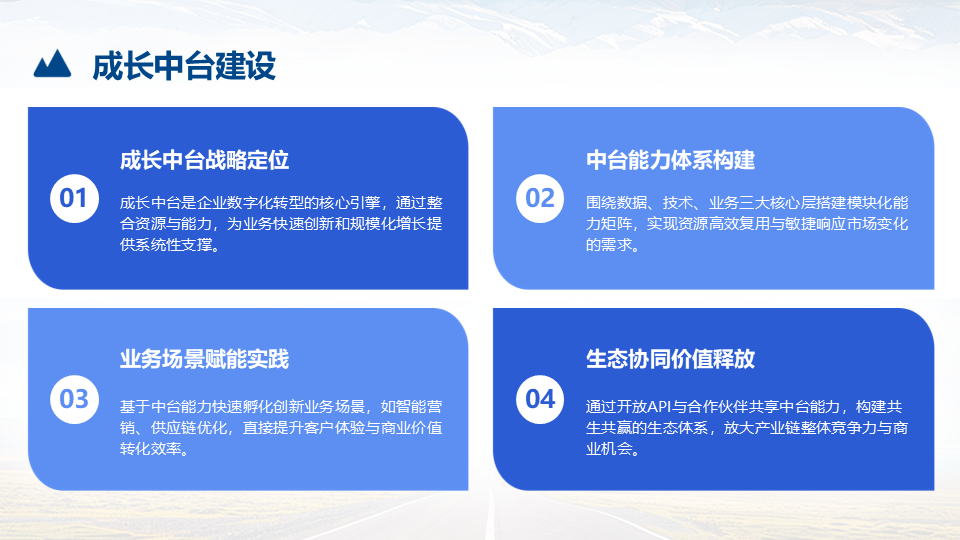 成长中台建设

01

成长中台战略定位

成长中台是企业数字化转型的核心引擎，通过整合资源与能力，为业务快速创新和规模化增长提供系统性支撑。

02

中台能力体系构建

围绕数据、技术、业务三大核心层搭建模块化能力矩阵，实现资源高效复用与敏捷响应市场变化的需求。

03

业务场景赋能实践

基于中台能力快速孵化创新业务场景，如智能营销、供应链优化，直接提升客户体验与商业价值转化效率。

04

生态协同价值释放

通过开放API与合作伙伴共享中台能力，构建共生共赢的生态体系，放大产业链整体竞争力与商业机会。